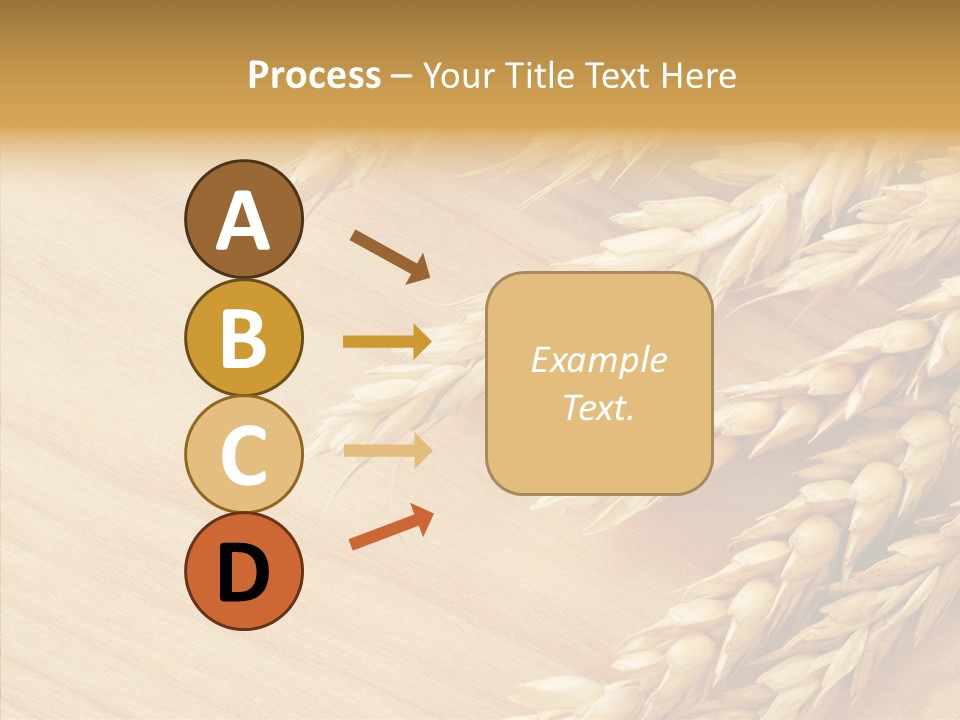 Process – Your Title Text Here

A

B

C

D

Example Text.